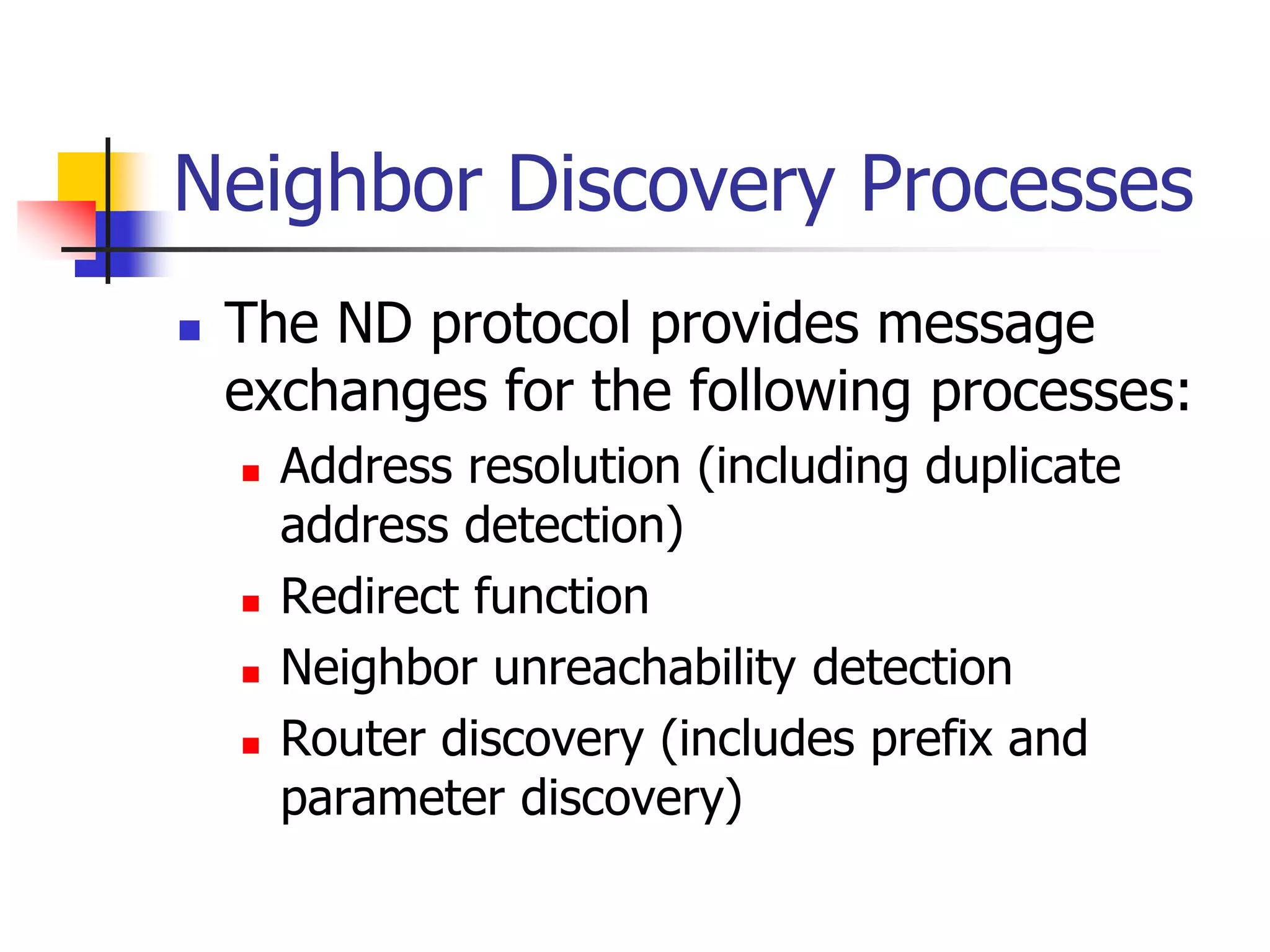 Neighbor Discovery Processes

- The ND protocol provides message exchanges for the following processes:
  - Address resolution (including duplicate address detection)
  - Redirect function
  - Neighbor unreachability detection
  - Router discovery (includes prefix and parameter discovery)